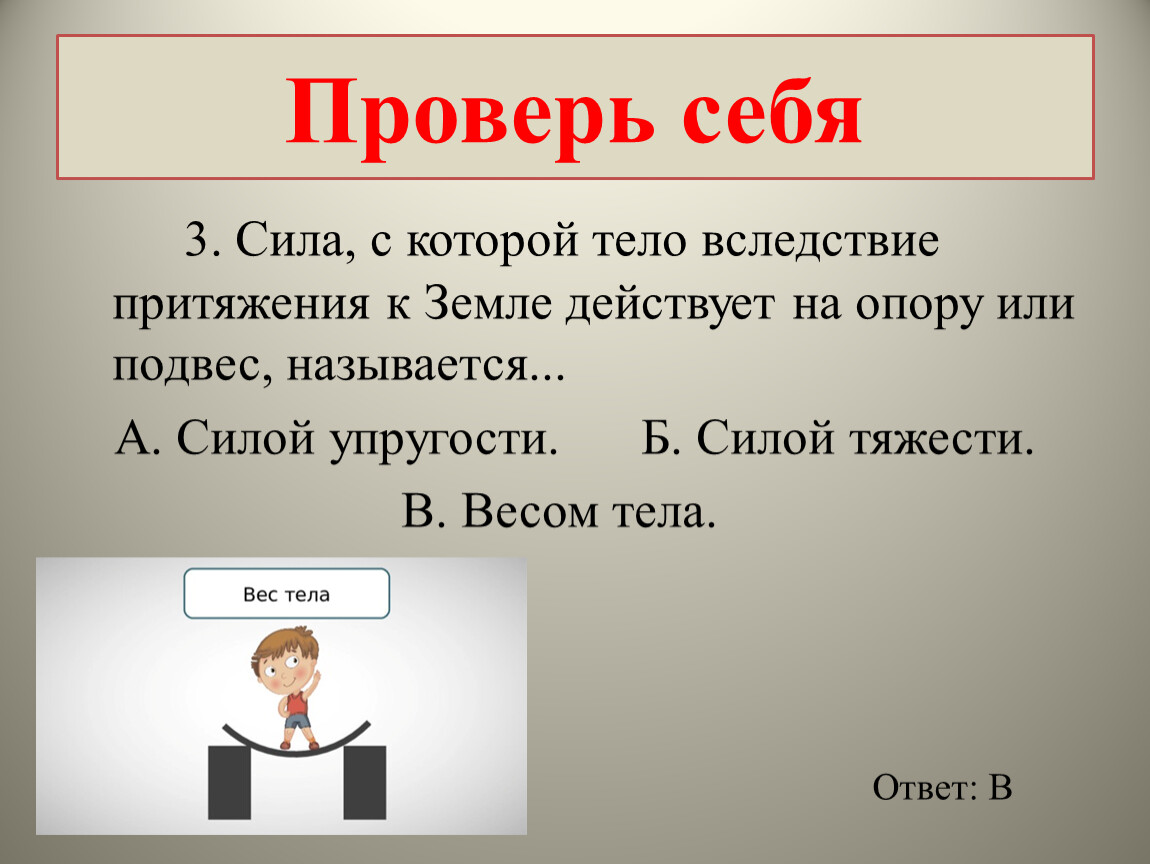 Проверь себя

3. Сила, с которой тело вследствие притяжения к Земле действует на опору или подвес, называется...

А. Силой упругости. Б. Силой тяжести.

В. Весом тела.

Вес тела

Ответ: В